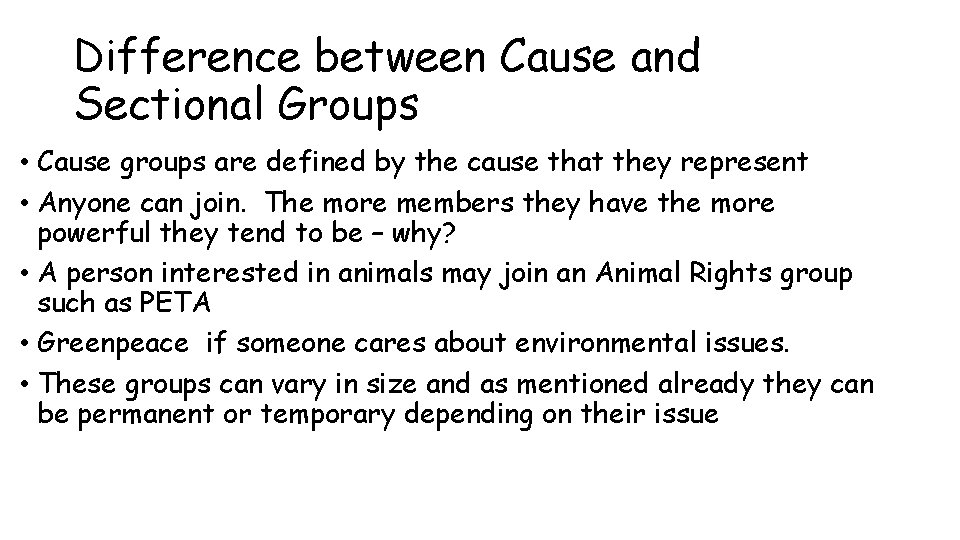 Difference between Cause and Sectional Groups

• Cause groups are defined by the cause that they represent

• Anyone can join. The more members they have the more powerful they tend to be – why?

• A person interested in animals may join an Animal Rights group such as PETA

• Greenpeace if someone cares about environmental issues.

• These groups can vary in size and as mentioned already they can be permanent or temporary depending on their issue